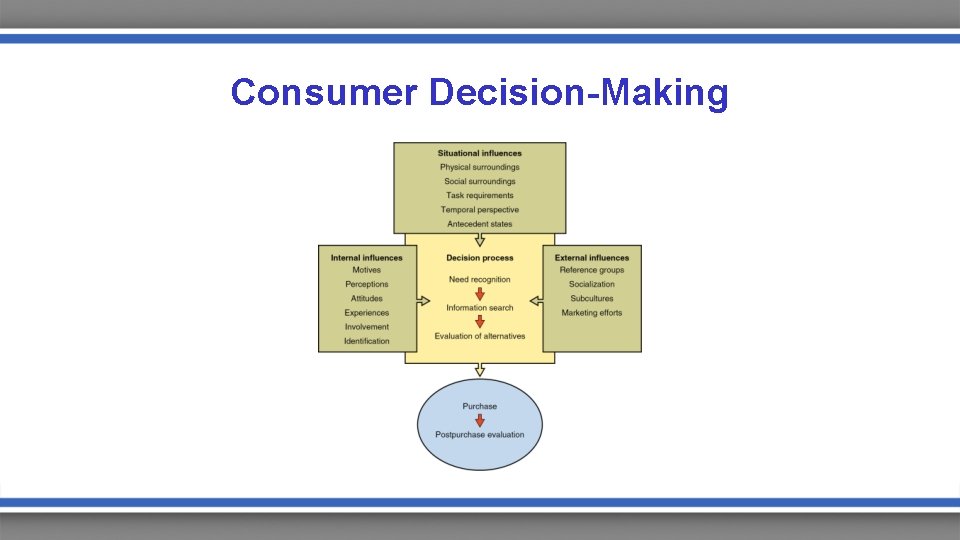 Consumer Decision-Making

Situational influences
Physical surroundings
Social surroundings
Task requirements
Temporal perspective
Antecedent states

Internal influences
Motives
Perceptions
Attitudes
Experiences
Involvement
Identification

Decision process
Need recognition
Information search
Evaluation of alternatives

External influences
Reference groups
Socialization
Subcultures
Marketing efforts

Purchase
Postpurchase evaluation